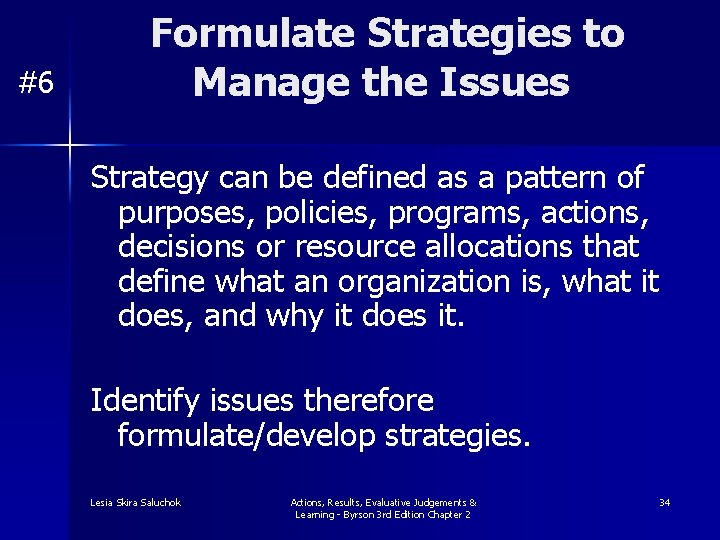 #6

Formulate Strategies to Manage the Issues

Strategy can be defined as a pattern of purposes, policies, programs, actions, decisions or resource allocations that define what an organization is, what it does, and why it does it.

Identify issues therefore formulate/develop strategies.

Lesia Skira Saluchok

Actions, Results, Evaluative Judgements & Learning - Byrson 3rd Edition Chapter 2

34